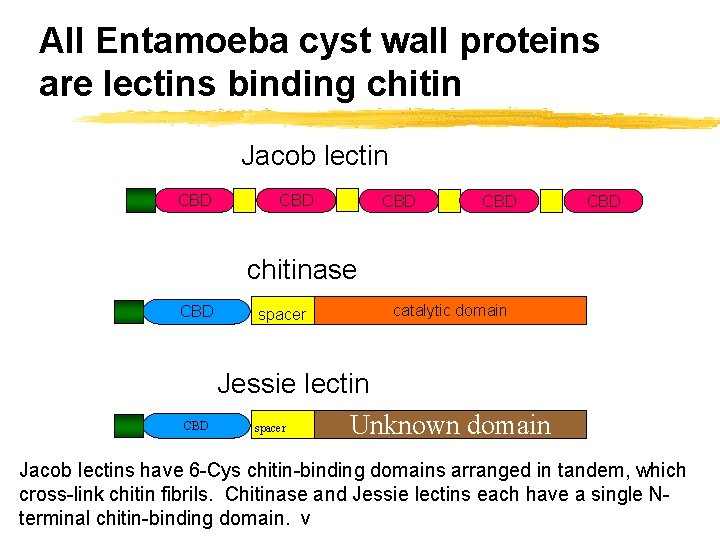 All Entamoeba cyst wall proteins are lectins binding chitin

Jacob lectin

CBD CBD CBD CBD CBD

chitinase

CBD spacer catalytic domain

Jessie lectin

CBD spacer Unknown domain

Jacob lectins have 6-Cys chitin-binding domains arranged in tandem, which cross-link chitin fibrils. Chitinase and Jessie lectins each have a single N-terminal chitin-binding domain. v